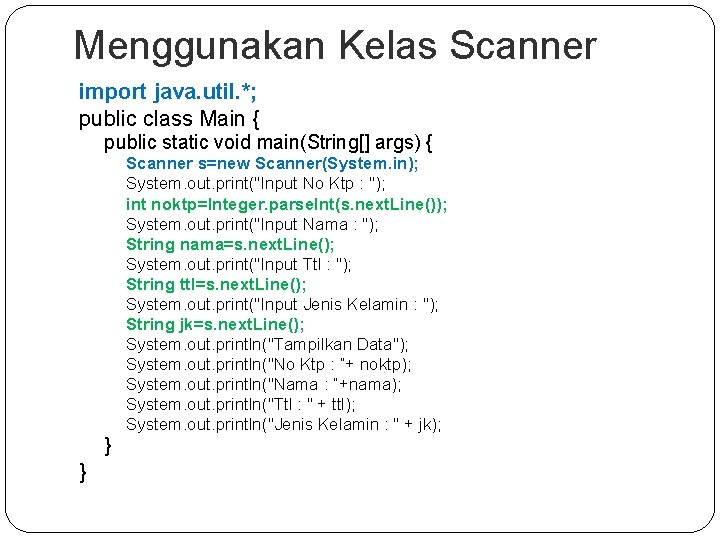 Menggunakan Kelas Scanner

import java.util.*;
public class Main {
public static void main(String[] args) {
Scanner s=new Scanner(System.in);
System.out.print("Input No Ktp : ");
int noktp=Integer.parseInt(s.nextLine());
System.out.print("Input Nama : ");
String nama=s.nextLine();
System.out.print("Input Ttl : ");
String ttl=s.nextLine();
System.out.print("Input Jenis Kelamin : ");
String jk=s.nextLine();
System.out.println("Tampilkan Data");
System.out.println("No Ktp : "+ noktp);
System.out.println("Nama : "+nama);
System.out.println("Ttl : " + ttl);
System.out.println("Jenis Kelamin : " + jk);
}
}